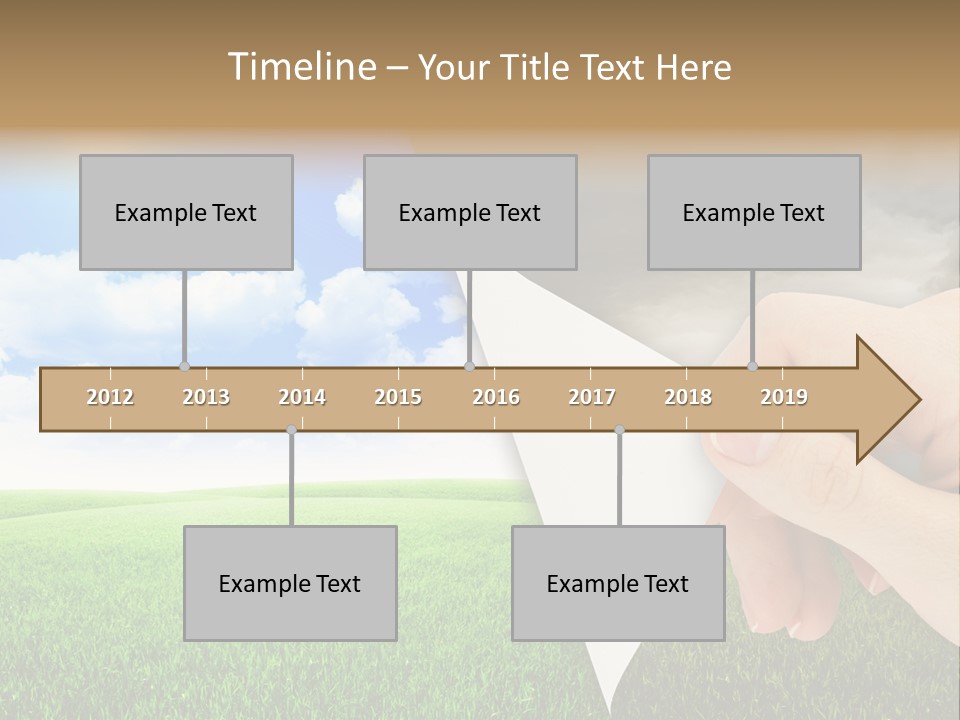 Timeline – Your Title Text Here

Example Text

Example Text

Example Text

2012 2013 2014 2015 2016 2017 2018 2019

Example Text

Example Text